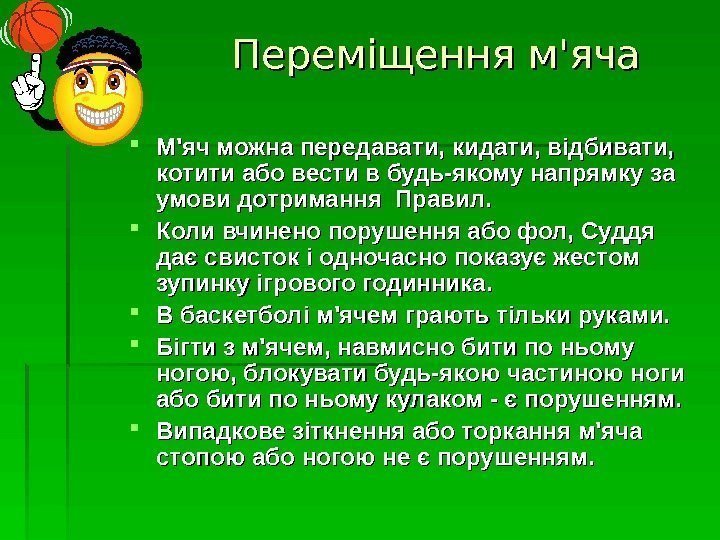 Переміщення м'яча

- М'яч можна передавати, кидати, відбивати, котити або вести в будь-якому напрямку за умови дотримання  Правил.
- Коли вчинено порушення або фол, Суддя дає свисток і одночасно показує жестом зупинку ігрового годинника.
- В баскетболі м'ячем грають тільки руками.
- Бігти з м'ячем, навмисно бити по ньому ногою, блокувати будь-якою частиною ноги або бити по ньому кулаком - є порушенням.
- Випадкове зіткнення або торкання м'яча стопою або ногою не є порушенням.